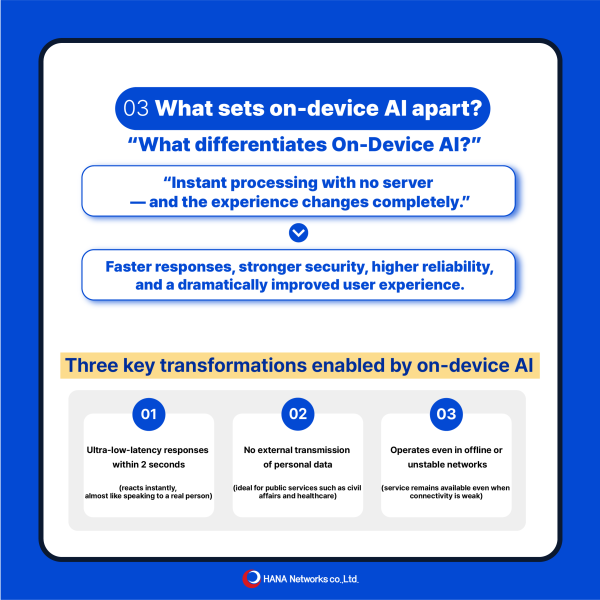 03 What sets on-device AI apart?

“What differentiates On-Device AI?”

“Instant processing with no server — and the experience changes completely.”

Faster responses, stronger security, higher reliability, and a dramatically improved user experience.

Three key transformations enabled by on-device AI

01

Ultra-low-latency responses within 2 seconds

(reacts instantly, almost like speaking to a real person)

02

No external transmission of personal data

(ideal for public services such as civil affairs and healthcare)

03

Operates even in offline or unstable networks

(service remains available even when connectivity is weak)

HANA Networks co.,Ltd.